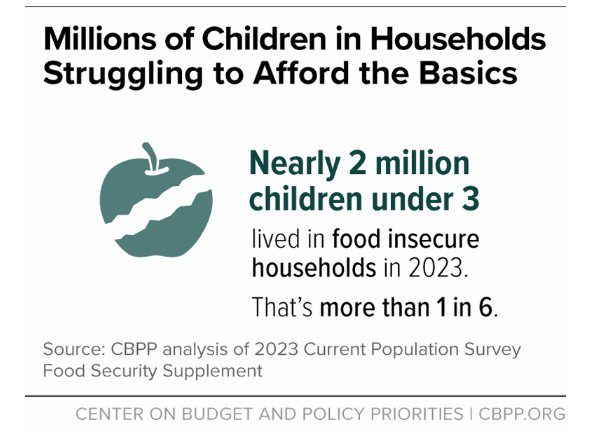 Millions of Children in Households Struggling to Afford the Basics

Nearly 2 million children under 3

lived in food insecure households in 2023.

That's more than 1 in 6.

Source: CBPP analysis of 2023 Current Population Survey Food Security Supplement

CENTER ON BUDGET AND POLICY PRIORITIES | CBPP.ORG